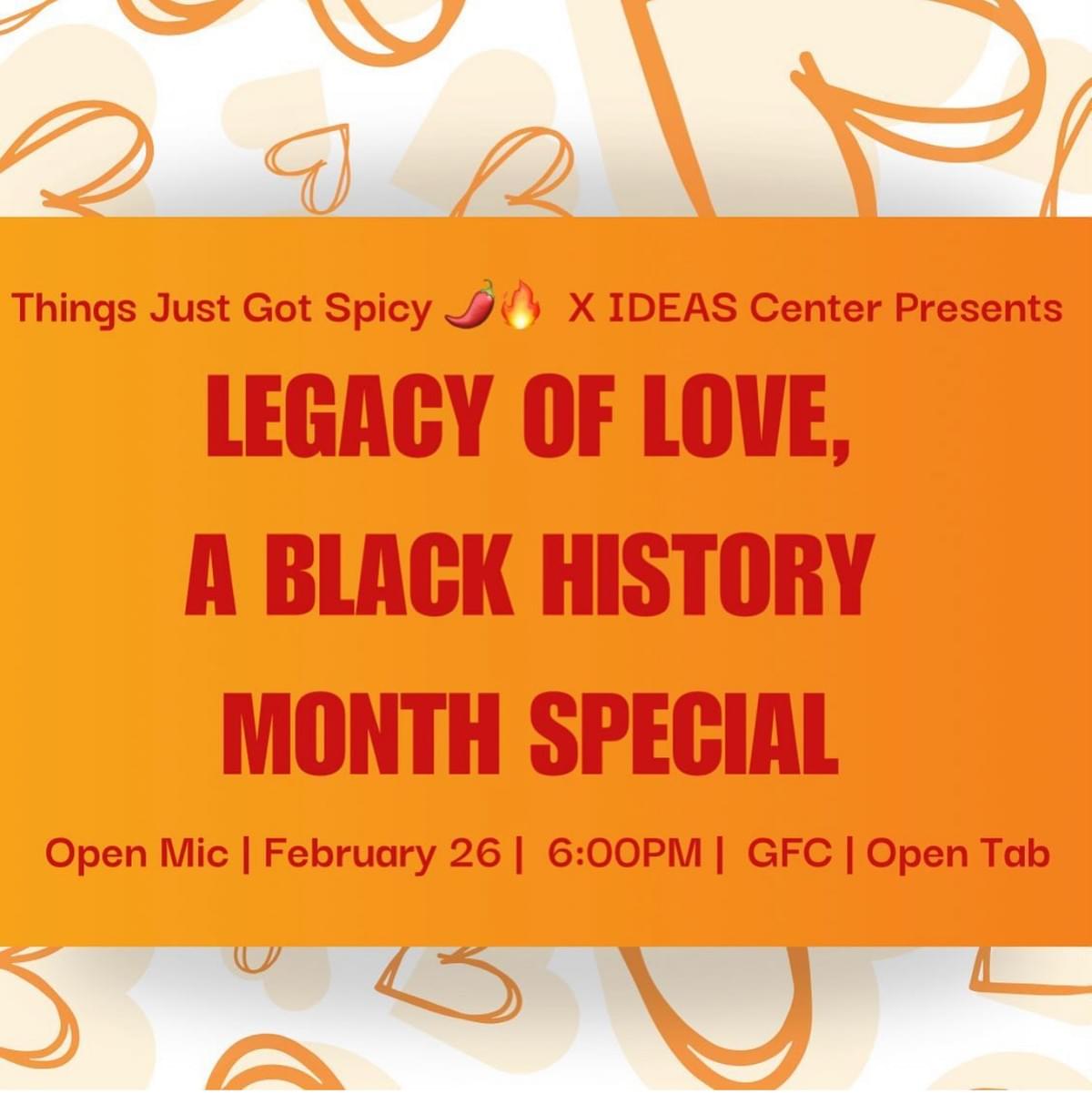 Things Just Got Spicy 🌶️🔥 X IDEAS Center Presents

LEGACY OF LOVE, A BLACK HISTORY MONTH SPECIAL

Open Mic | February 26 | 6:00PM | GFC | Open Tab